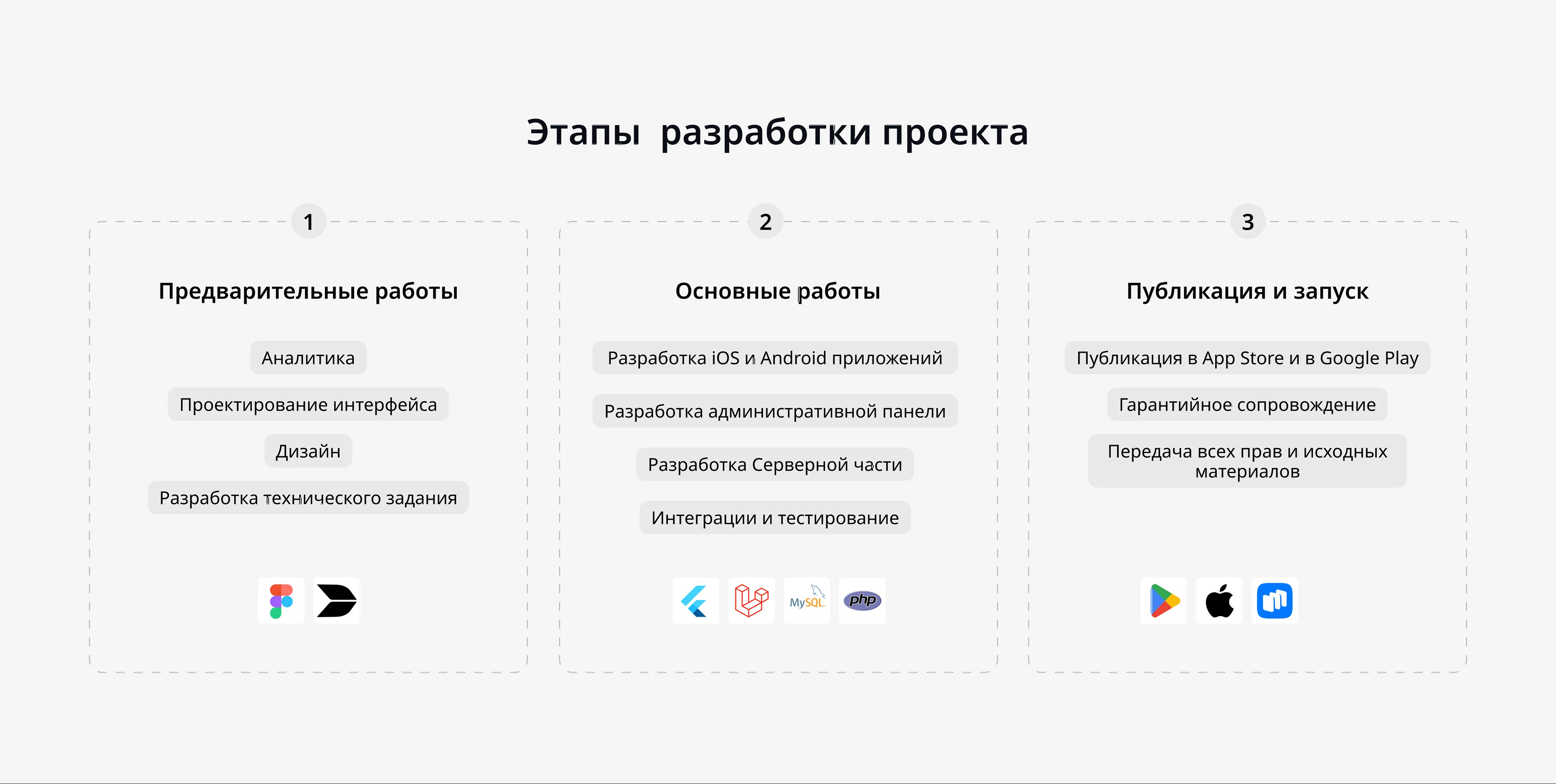 Этапы разработки проекта

1

Предварительные работы

Аналитика

Проектирование интерфейса

Дизайн

Разработка технического задания

2

Основные работы

Разработка iOS и Android приложений

Разработка административной панели

Разработка Серверной части

Интеграции и тестирование

MySQL

php

3

Публикация и запуск

Публикация в App Store и в Google Play

Гарантийное сопровождение

Передача всех прав и исходных материалов